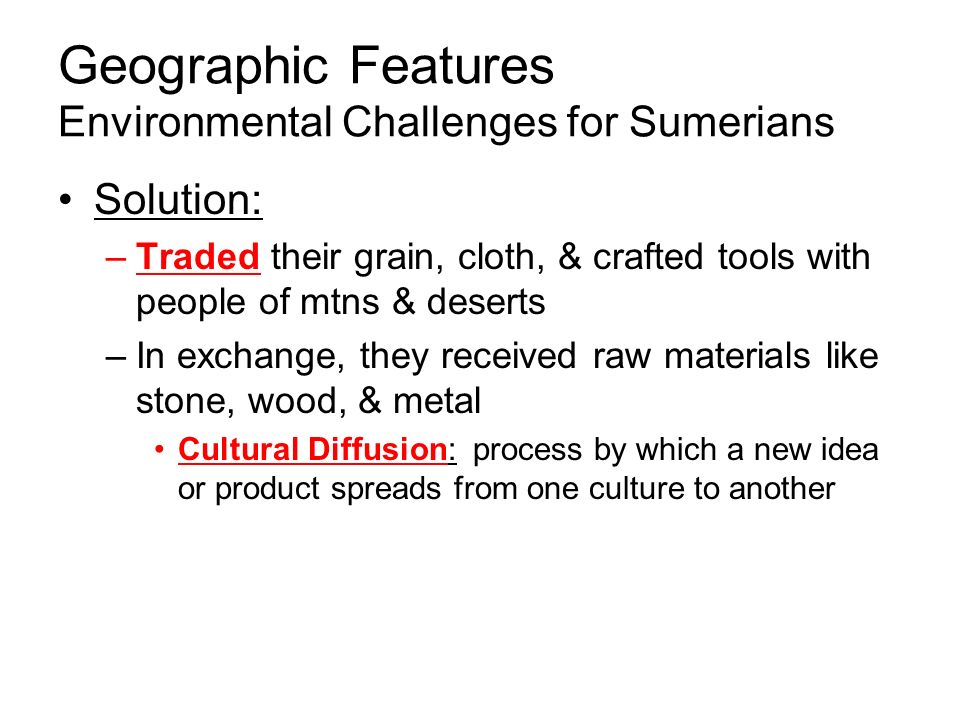 Geographic Features
Environmental Challenges for Sumerians

• Solution:
– Traded their grain, cloth, & crafted tools with people of mtns & deserts
– In exchange, they received raw materials like stone, wood, & metal
• Cultural Diffusion: process by which a new idea or product spreads from one culture to another